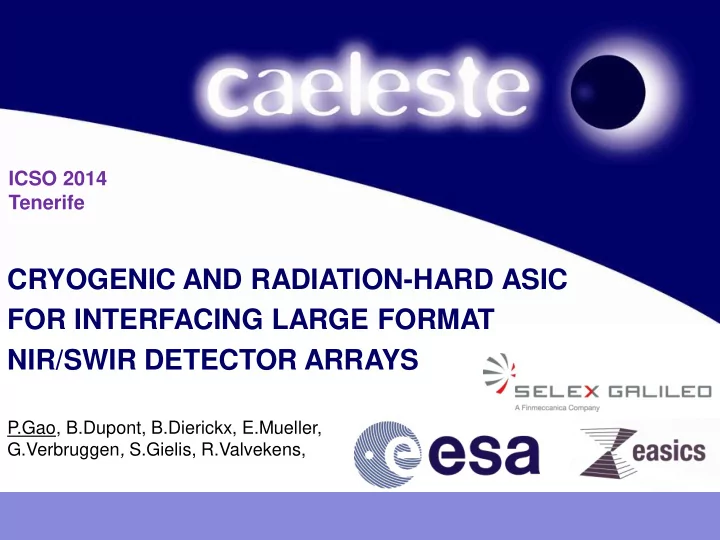 caeleste

ICSO 2014
Tenerife

CRYOGENIC AND RADIATION-HARD ASIC FOR INTERFACING LARGE FORMAT NIR/SWIR DETECTOR ARRAYS

SELEX GALILEO
A Finmeccanica Company

P.Gao, B.Dupont, B.Dierickx, E.Mueller, G.Verbruggen, S.Gielis, R.Valvekens,

esa

easics